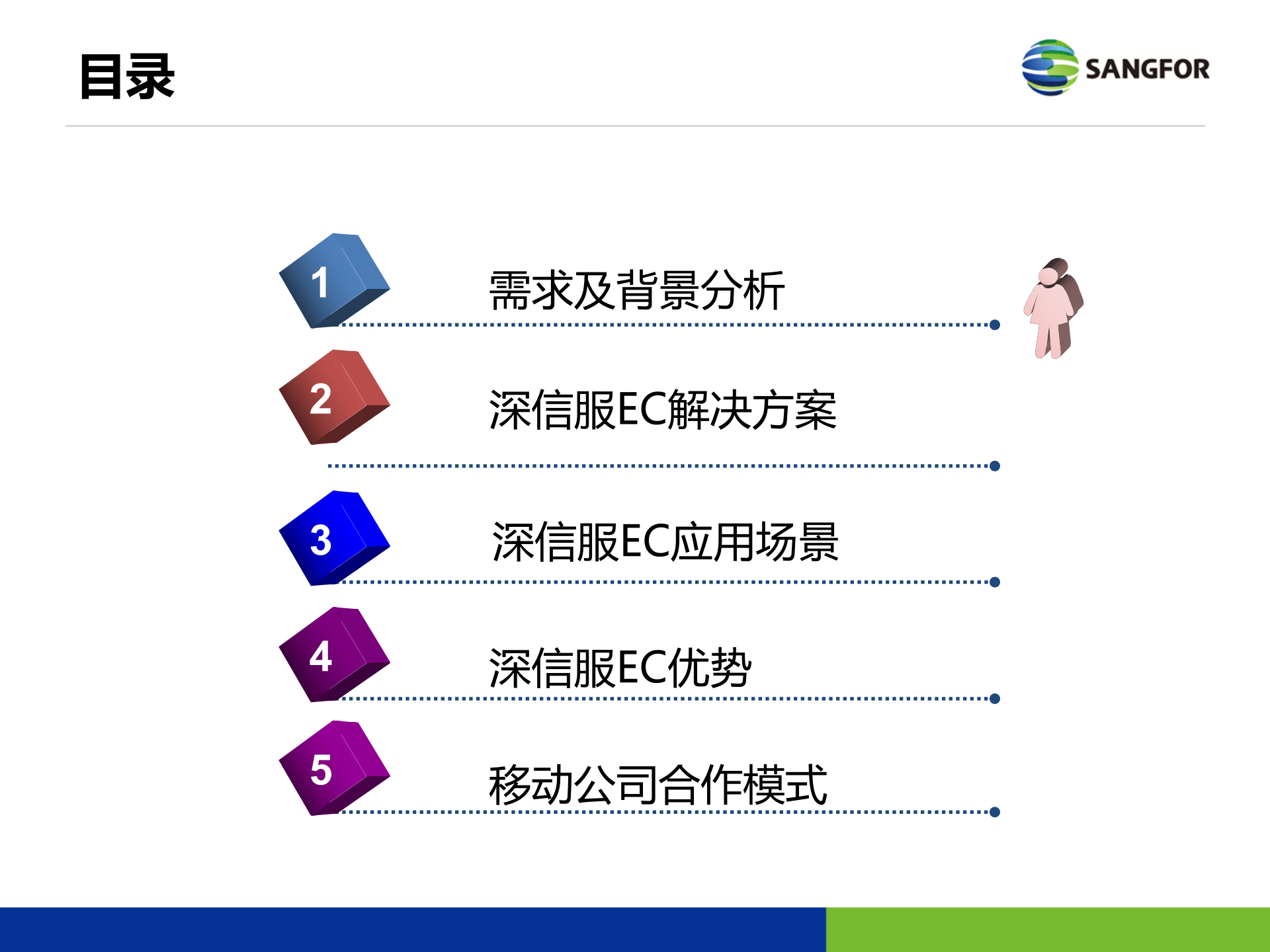 目录

SANGFOR

1 需求及背景分析

2 深信服EC解决方案

3 深信服EC应用场景

4 深信服EC优势

5 移动公司合作模式